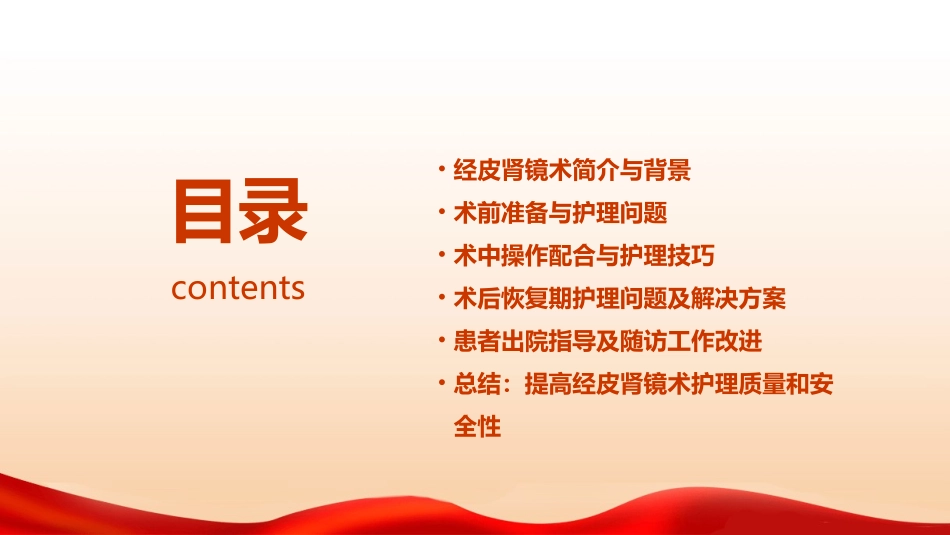 目录
contents

· 经皮肾镜术简介与背景
· 术前准备与护理问题
· 术中操作配合与护理技巧
· 术后恢复期护理问题及解决方案
· 患者出院指导及随访工作改进
· 总结：提高经皮肾镜术护理质量和安全性